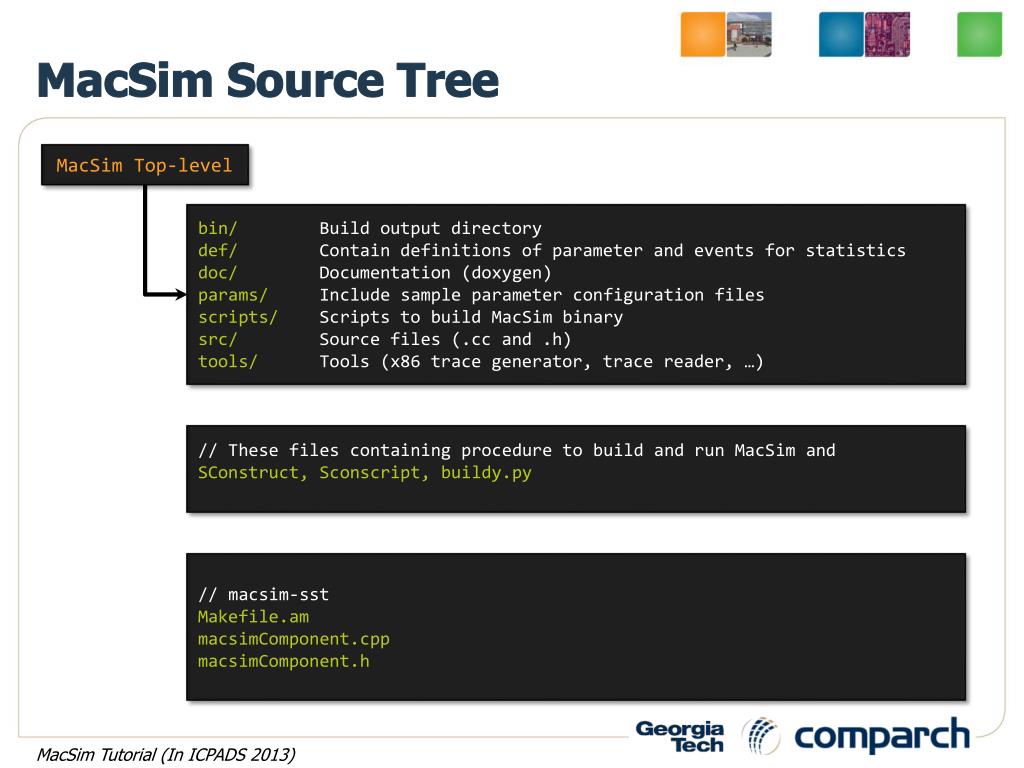 MacSim Source Tree

MacSim Top-level

bin/ Build output directory
def/ Contain definitions of parameter and events for statistics
doc/ Documentation (doxygen)
params/ Include sample parameter configuration files
scripts/ Scripts to build MacSim binary
src/ Source files (.cc and .h)
tools/ Tools (x86 trace generator, trace reader, …)

// These files containing procedure to build and run MacSim and
SConstruct, Sconscript, buildy.py

// macsim-sst
Makefile.am
macsimComponent.cpp
macsimComponent.h

MacSim Tutorial (In ICPADS 2013)

Georgia Tech comparch